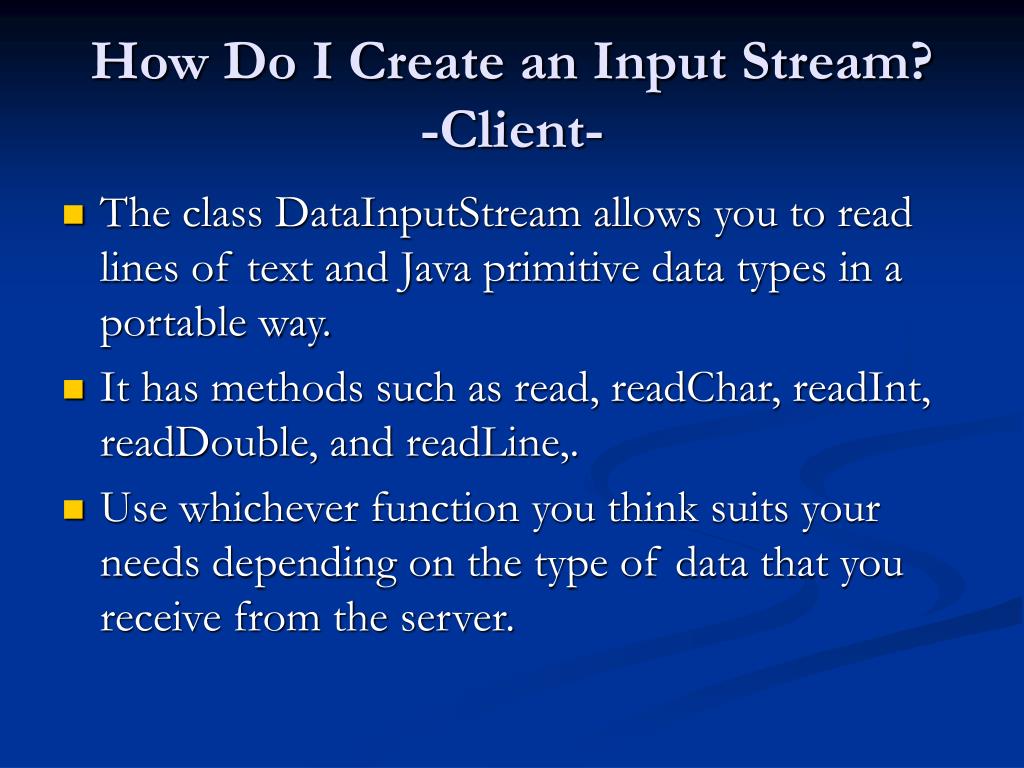 How Do I Create an Input Stream?
-Client-

- The class DataInputStream allows you to read lines of text and Java primitive data types in a portable way.
- It has methods such as read, readChar, readInt, readDouble, and readLine,.
- Use whichever function you think suits your needs depending on the type of data that you receive from the server.